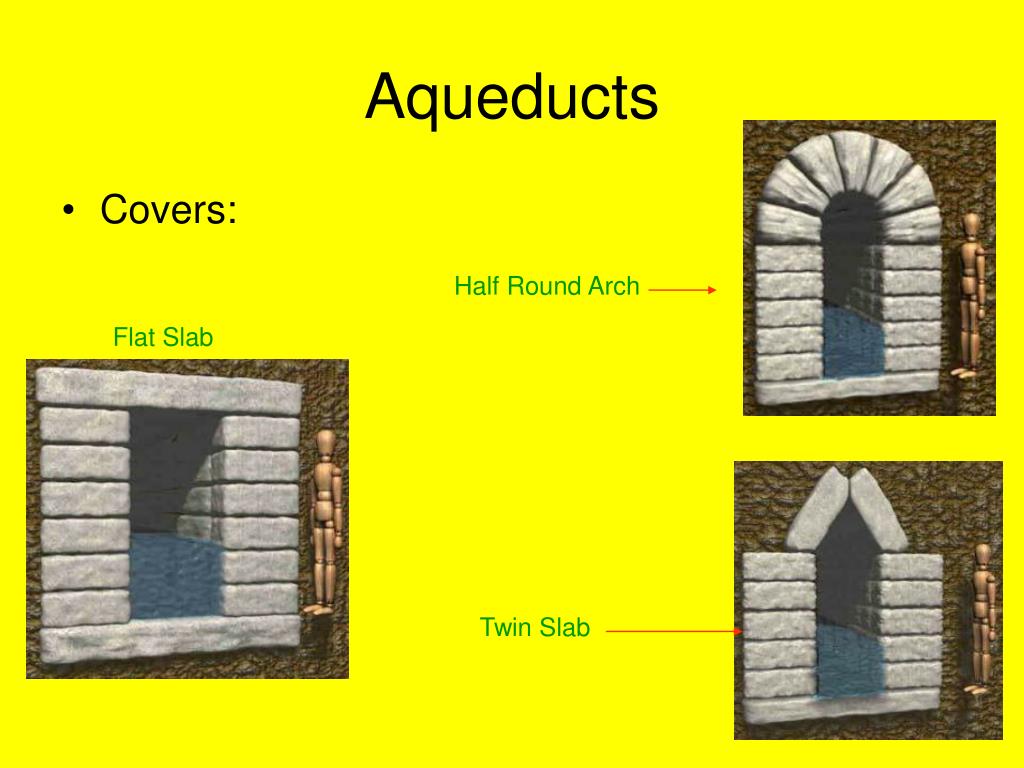 Aqueducts

• Covers:

Half Round Arch

Flat Slab

Twin Slab